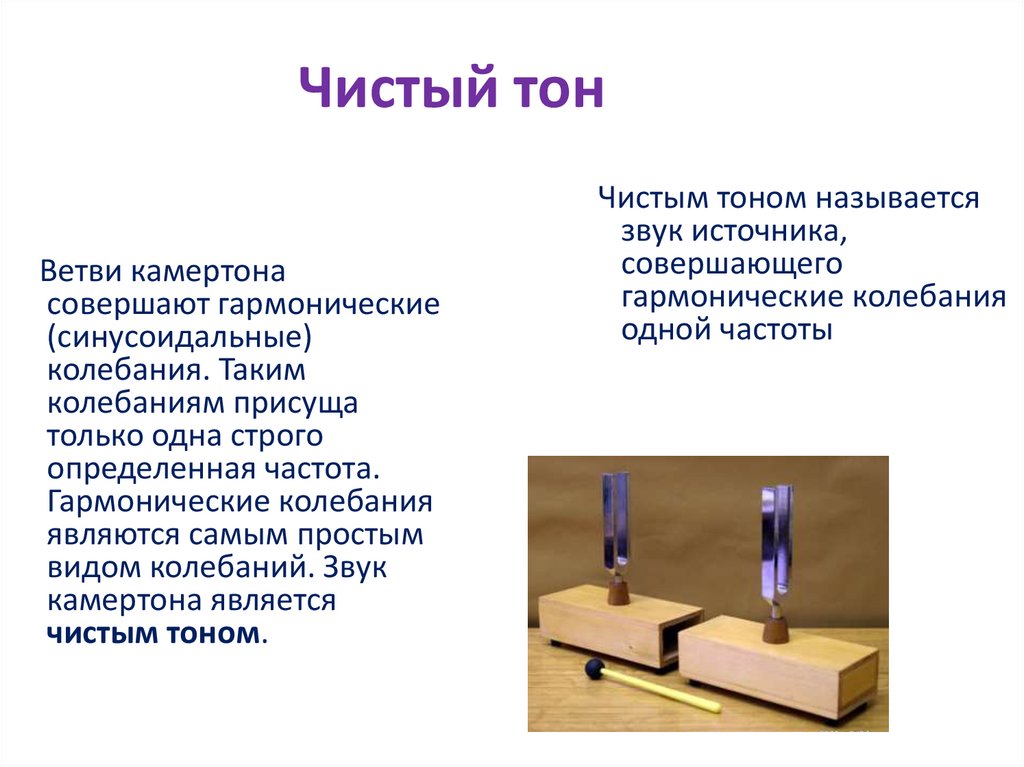 Чистый тон

Ветви камертона совершают гармонические (синусоидальные) колебания. Таким колебаниям присуща только одна строго определенная частота. Гармонические колебания являются самым простым видом колебаний. Звук камертона является чистым тоном.

Чистым тоном называется звук источника, совершающего гармонические колебания одной частоты